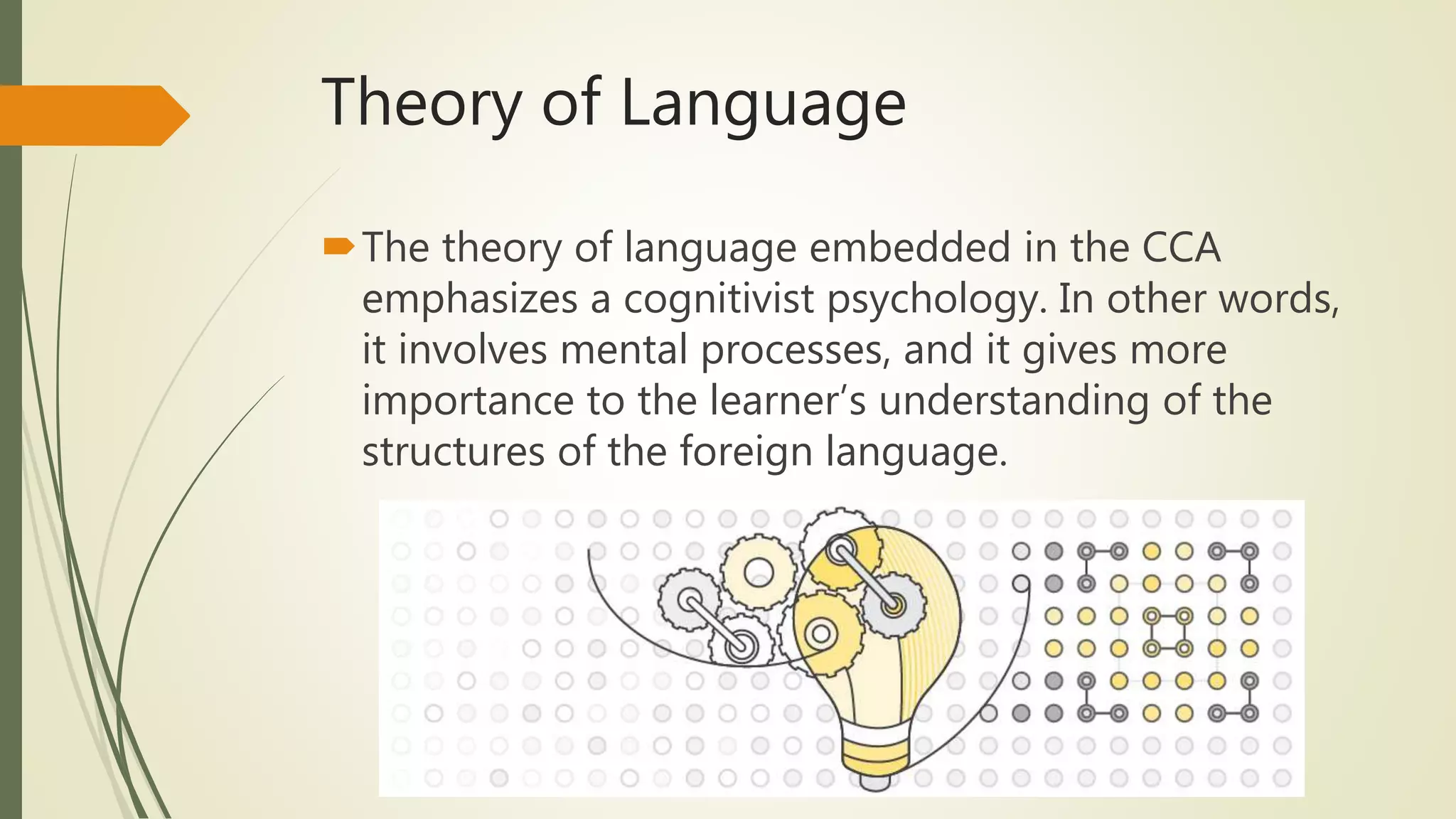 Theory of Language

The theory of language embedded in the CCA emphasizes a cognitivist psychology. In other words, it involves mental processes, and it gives more importance to the learner’s understanding of the structures of the foreign language.